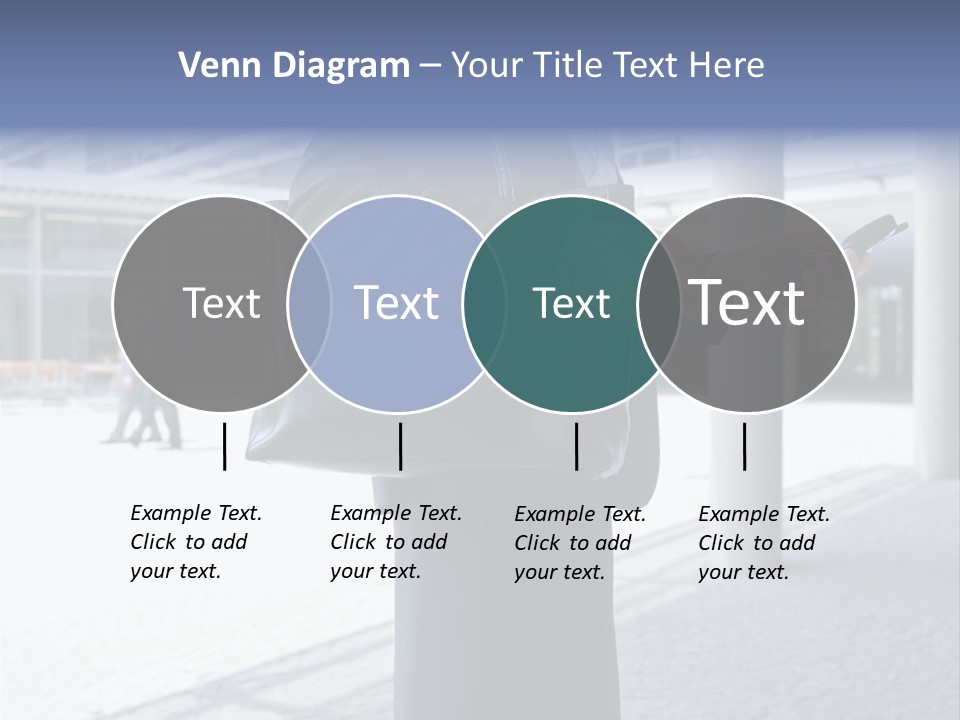 Venn Diagram – Your Title Text Here

Text

Text

Text

Text

Example Text. Click to add your text.

Example Text. Click to add your text.

Example Text. Click to add your text.

Example Text. Click to add your text.